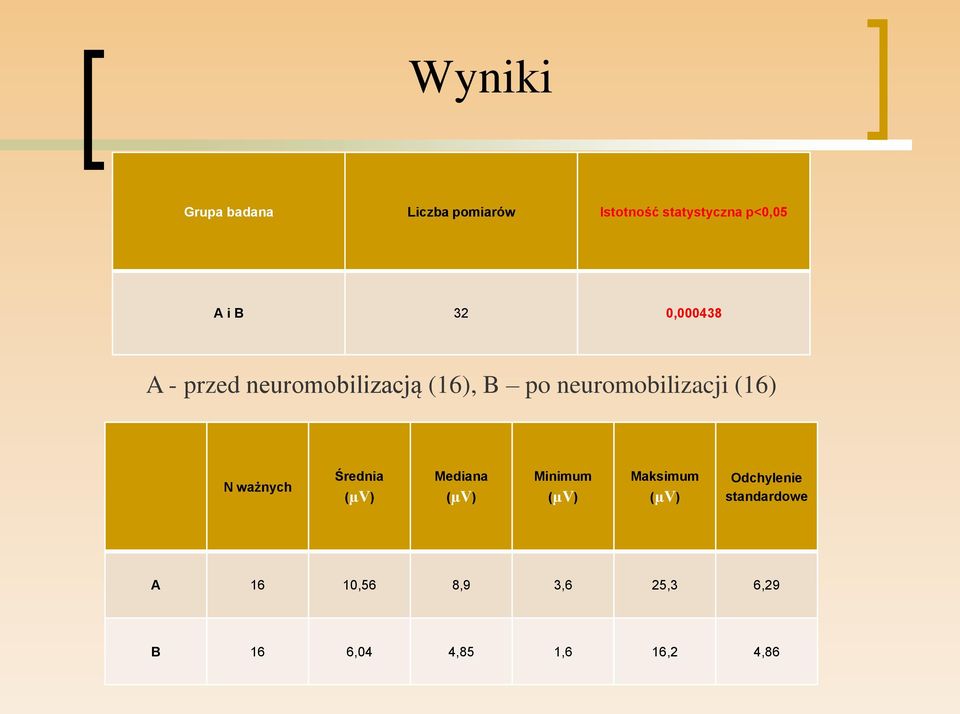 Wyniki

| Grupa badana | Liczba pomiarów | Istotność statystyczna p<0,05 |
|---|---|---|
| A i B | 32 | 0,000438 |

A - przed neuromobilizacją (16), B – po neuromobilizacji (16)

| | N ważnych | Średnia (μV) | Mediana (μV) | Minimum (μV) | Maksimum (μV) | Odchylenie standardowe |
|---|---|---|---|---|---|---|
| A | 16 | 10,56 | 8,9 | 3,6 | 25,3 | 6,29 |
| B | 16 | 6,04 | 4,85 | 1,6 | 16,2 | 4,86 |